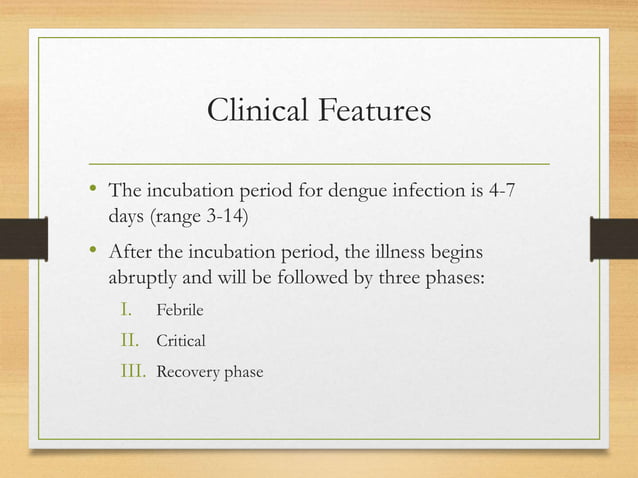 Clinical Features

• The incubation period for dengue infection is 4-7 days (range 3-14)

• After the incubation period, the illness begins abruptly and will be followed by three phases:

I. Febrile

II. Critical

III. Recovery phase